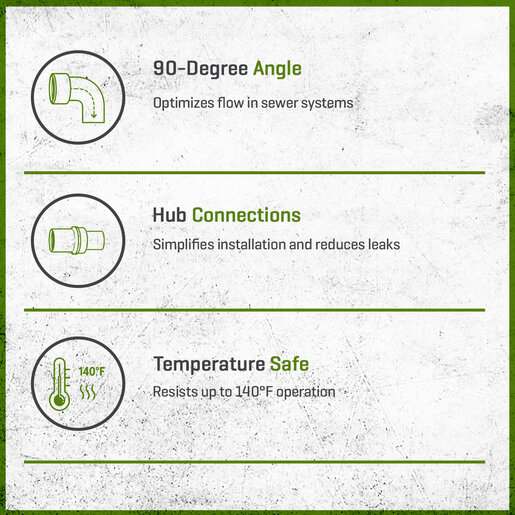 90-Degree Angle

Optimizes flow in sewer systems

Hub Connections

Simplifies installation and reduces leaks

140°F

Temperature Safe

Resists up to 140°F operation